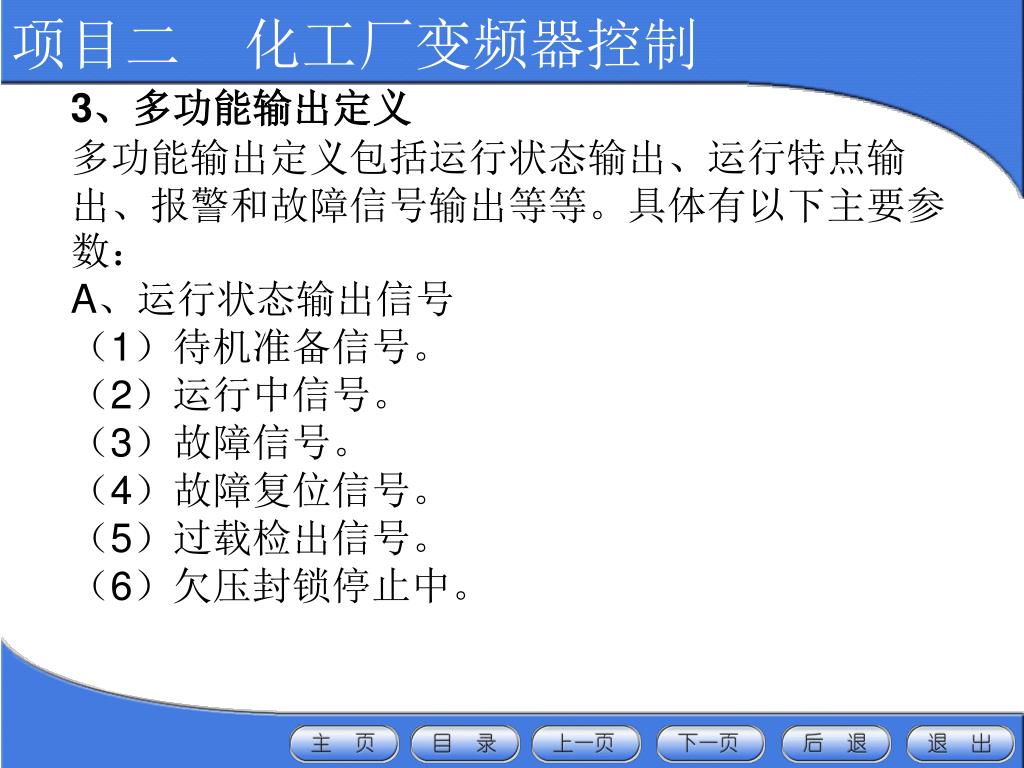 项目二　化工厂变频器控制

3、多功能输出定义

多功能输出定义包括运行状态输出、运行特点输出、报警和故障信号输出等等。具体有以下主要参数：

A、运行状态输出信号

（1）待机准备信号。

（2）运行中信号。

（3）故障信号。

（4）故障复位信号。

（5）过载检出信号。

（6）欠压封锁停止中。

主　页　目　录　上一页　下一页　后　退　退　出